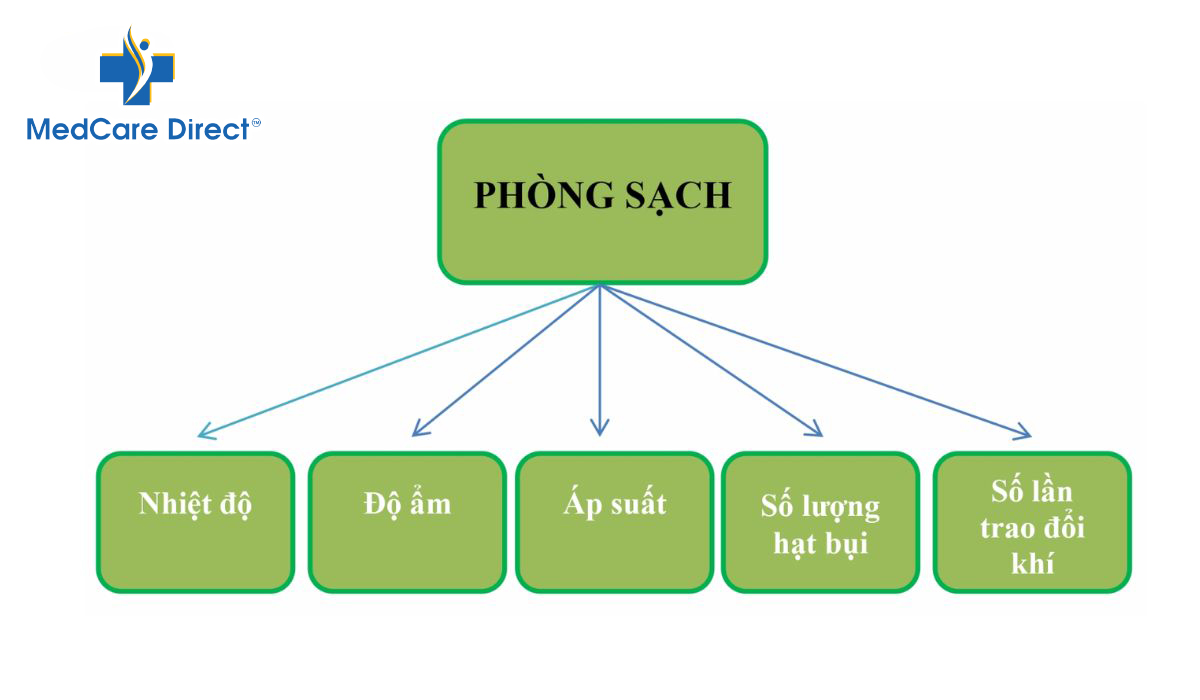 MedCare Direct™

PHÒNG SẠCH

Nhiệt độ

Độ ẩm

Áp suất

Số lượng hạt bụi

Số lần trao đổi khí